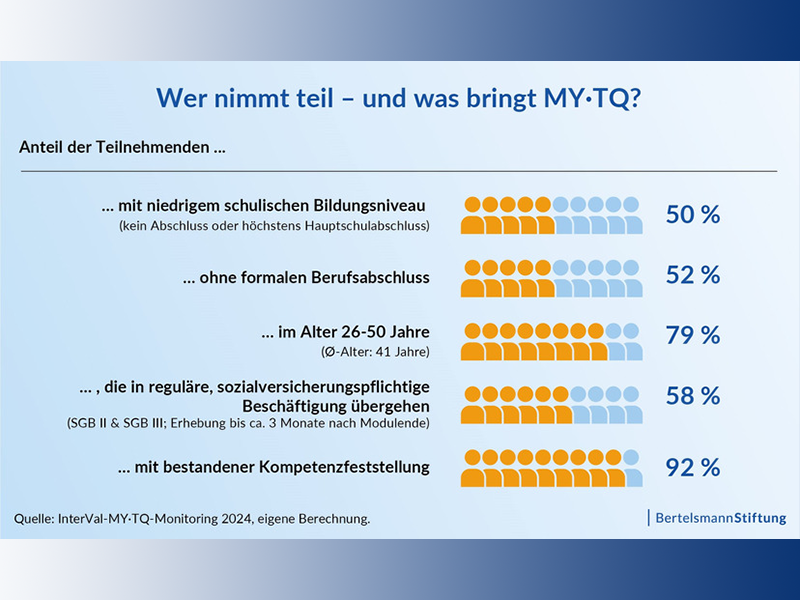 Wer nimmt teil – und was bringt MY·TQ?

Anteil der Teilnehmenden ...

... mit niedrigem schulischen Bildungsniveau
(kein Abschluss oder höchstens Hauptschulabschluss)
50 %

... ohne formalen Berufsabschluss
52 %

... im Alter 26-50 Jahre
(Ø-Alter: 41 Jahre)
79 %

... , die in reguläre, sozialversicherungspflichtige Beschäftigung übergehen
(SGB II & SGB III; Erhebung bis ca. 3 Monate nach Modulende)
58 %

... mit bestandener Kompetenzfeststellung
92 %

Quelle: InterVal-MY·TQ-Monitoring 2024, eigene Berechnung.

BertelsmannStiftung